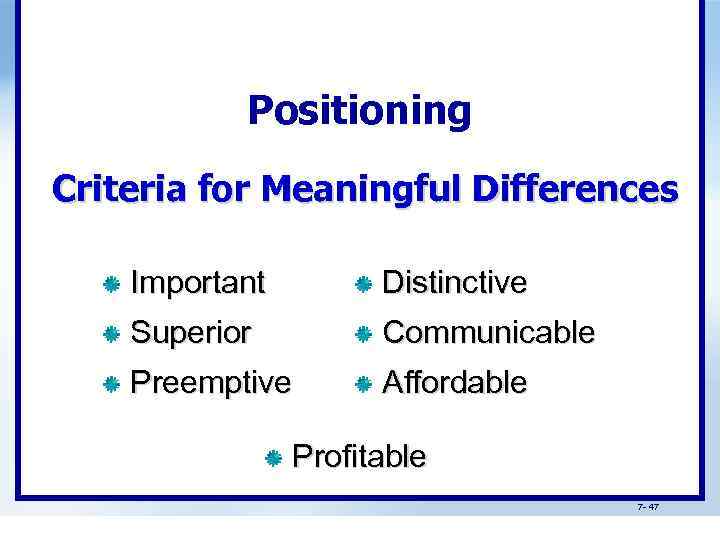 Positioning

Criteria for Meaningful Differences

Important
Superior
Preemptive

Distinctive
Communicable
Affordable

Profitable

7- 47